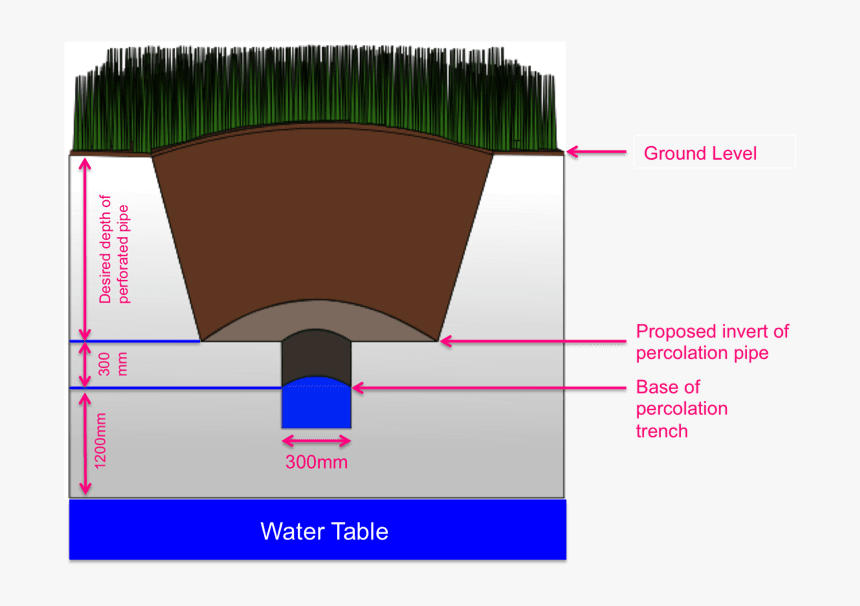 Ground Level

Desired depth of perforated pipe

Proposed invert of percolation pipe

300 mm

Base of percolation trench

1200mm

300mm

Water Table